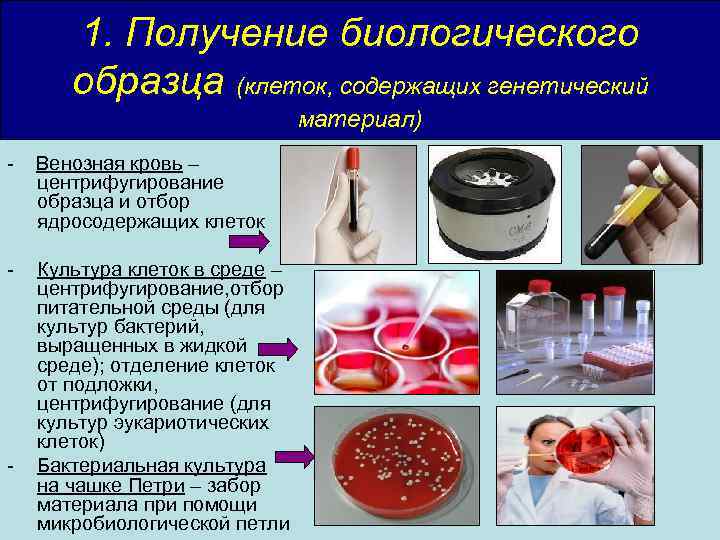 1. Получение биологического образца (клеток, содержащих генетический материал)

- Венозная кровь – центрифугирование образца и отбор ядросодержащих клеток

- Культура клеток в среде – центрифугирование,отбор питательной среды (для культур бактерий, выращенных в жидкой среде); отделение клеток от подложки, центрифугирование (для культур эукариотических клеток)

- Бактериальная культура на чашке Петри – забор материала при помощи микробиологической петли